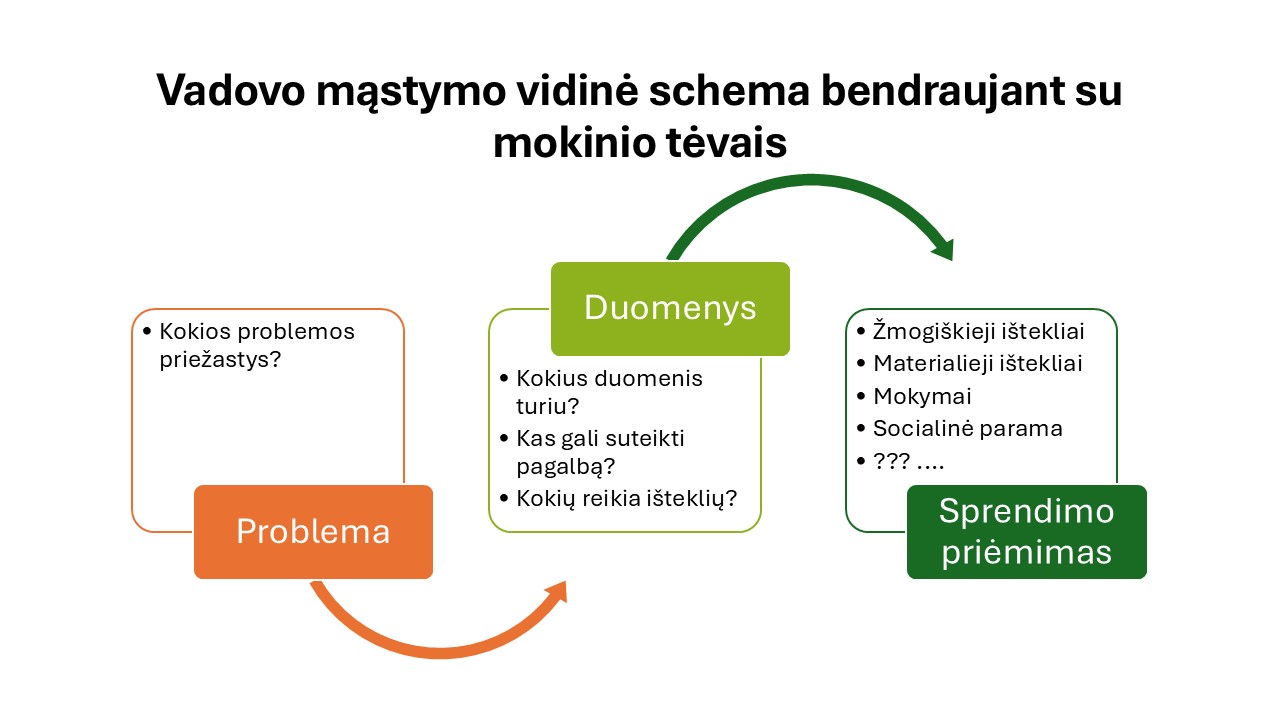 Vadovo mąstymo vidinė schema bendraujant su mokinio tėvais

• Kokios problemos priežastys?

Problema

Duomenys

• Kokius duomenis turiu?
• Kas gali suteikti pagalbą?
• Kokių reikia išteklių?

• Žmogiškieji ištekliai
• Materialieji ištekliai
• Mokymai
• Socialinė parama
• ??? ....

Sprendimo priėmimas